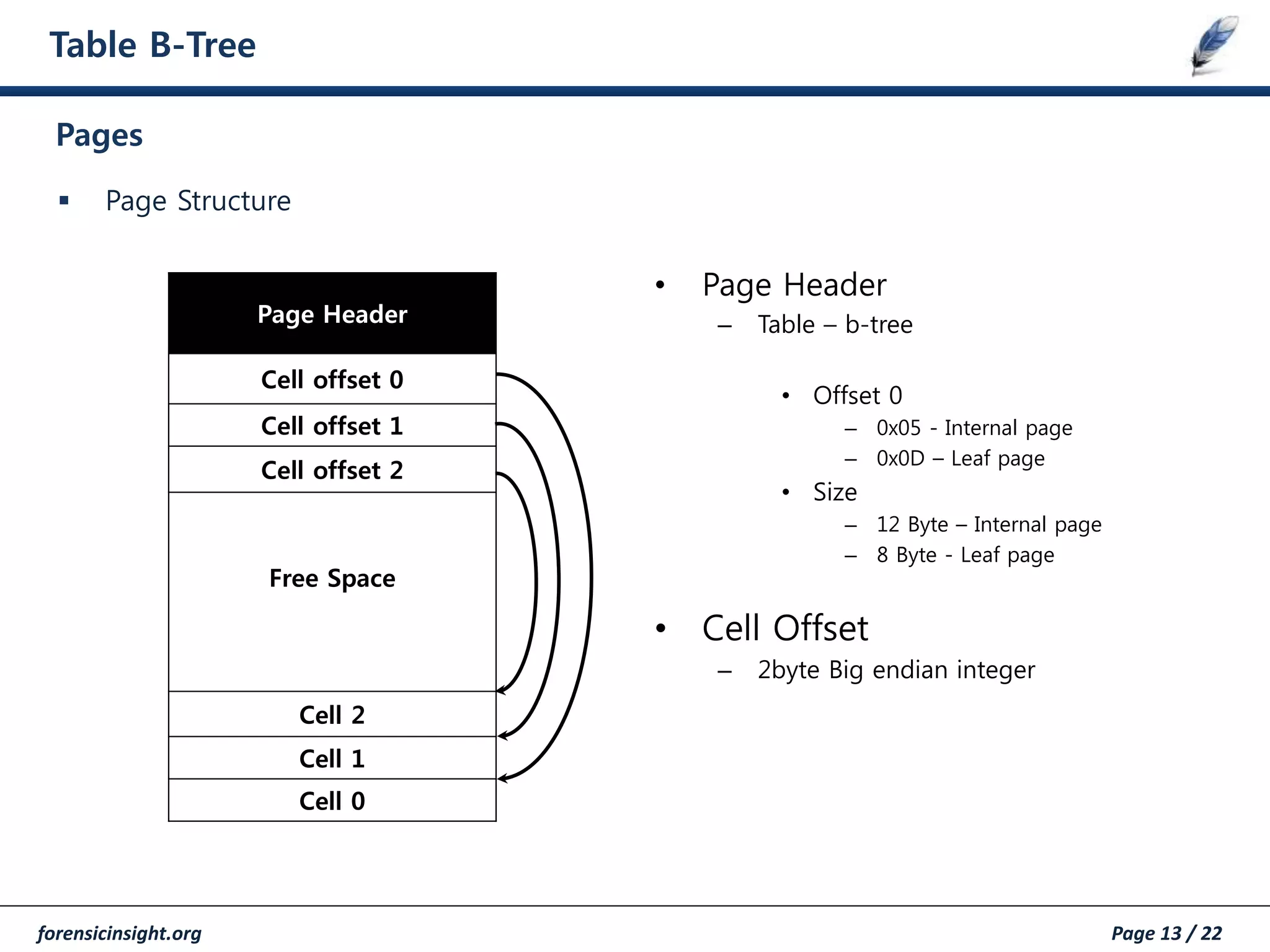 Table B-Tree

Pages

▪ Page Structure

Page Header

Cell offset 0

Cell offset 1

Cell offset 2

Free Space

Cell 2

Cell 1

Cell 0

• Page Header
  – Table – b-tree

  • Offset 0
    – 0x05 - Internal page
    – 0x0D – Leaf page
  • Size
    – 12 Byte – Internal page
    – 8 Byte - Leaf page

• Cell Offset
  – 2byte Big endian integer

forensicinsight.org

Page 13 / 22